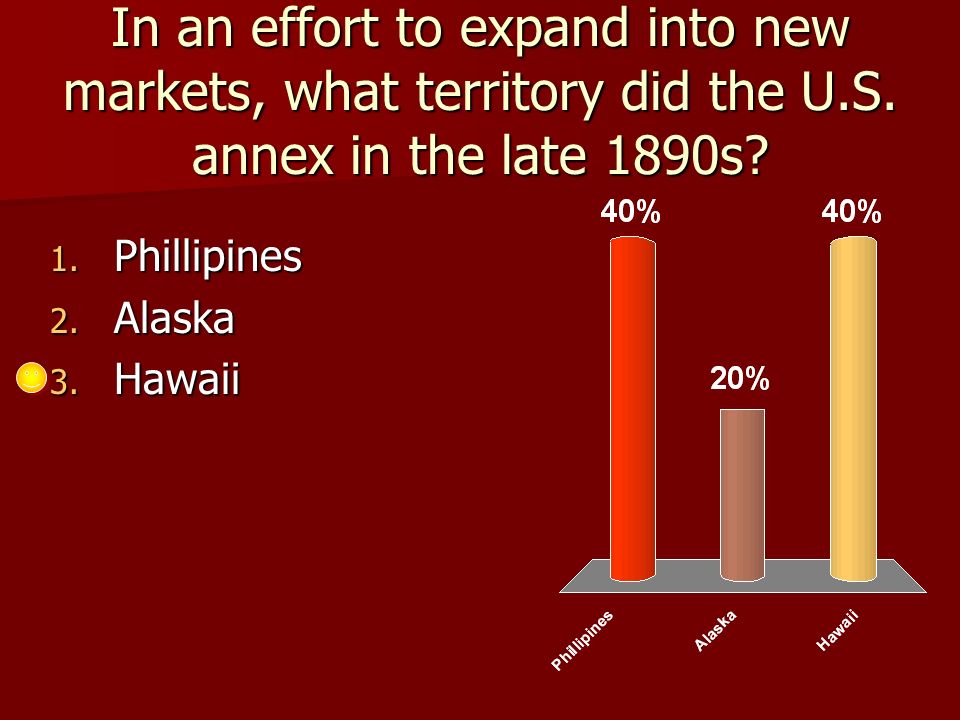 In an effort to expand into new markets, what territory did the U.S. annex in the late 1890s?

1. Phillipines
2. Alaska
3. Hawaii

40%
20%
40%

Phillipines
Alaska
Hawaii